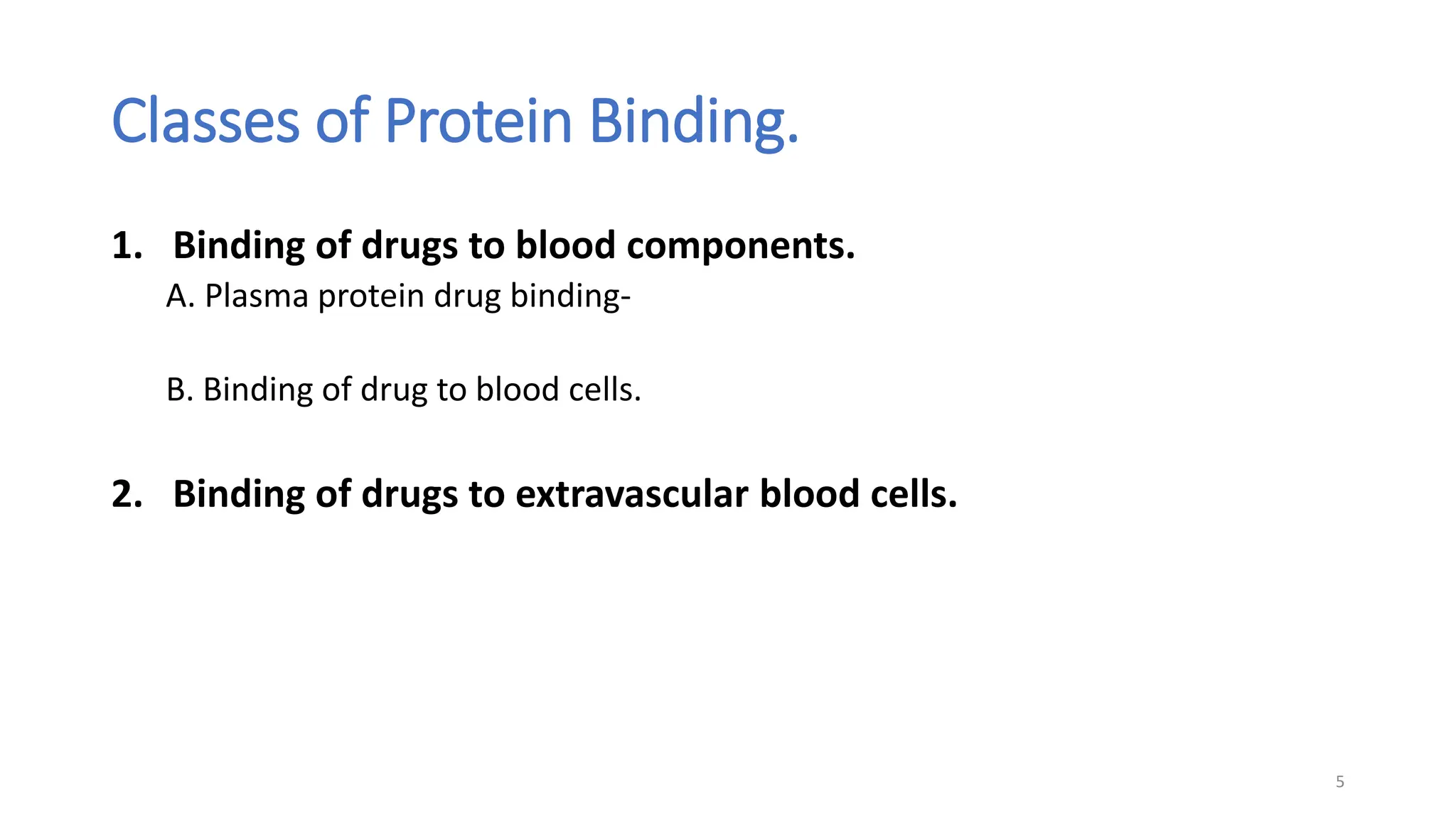 Classes of Protein Binding.

1. Binding of drugs to blood components.

A. Plasma protein drug binding-

B. Binding of drug to blood cells.

2. Binding of drugs to extravascular blood cells.

5